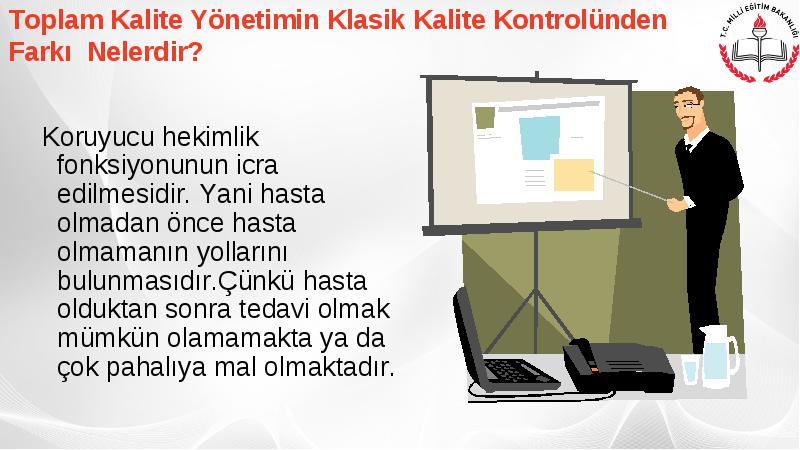 Toplam Kalite Yönetimin Klasik Kalite Kontrolünden Farkı Nelerdir?

T.C. MİLLİ EĞİTİM BAKANLIĞI

Koruyucu hekimlik fonksiyonunun icra edilmesidir. Yani hasta olmadan önce hasta olmamanın yollarını bulunmasıdır.Çünkü hasta olduktan sonra tedavi olmak mümkün olamamakta ya da çok pahalıya mal olmaktadır.